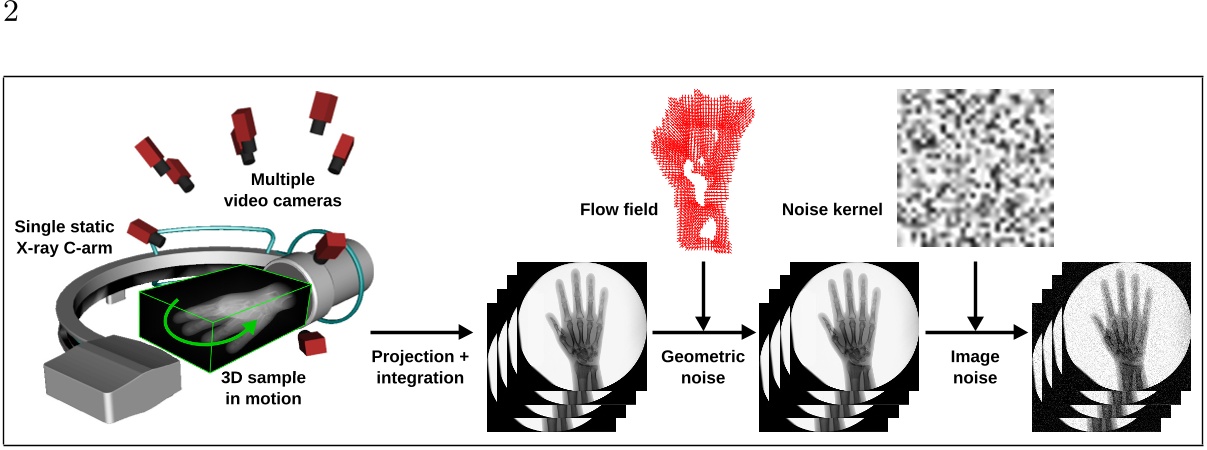 2

Multiple video cameras

Single static X-ray C-arm

3D sample in motion

Projection + integration

Flow field

Geometric noise

Noise kernel

Image noise